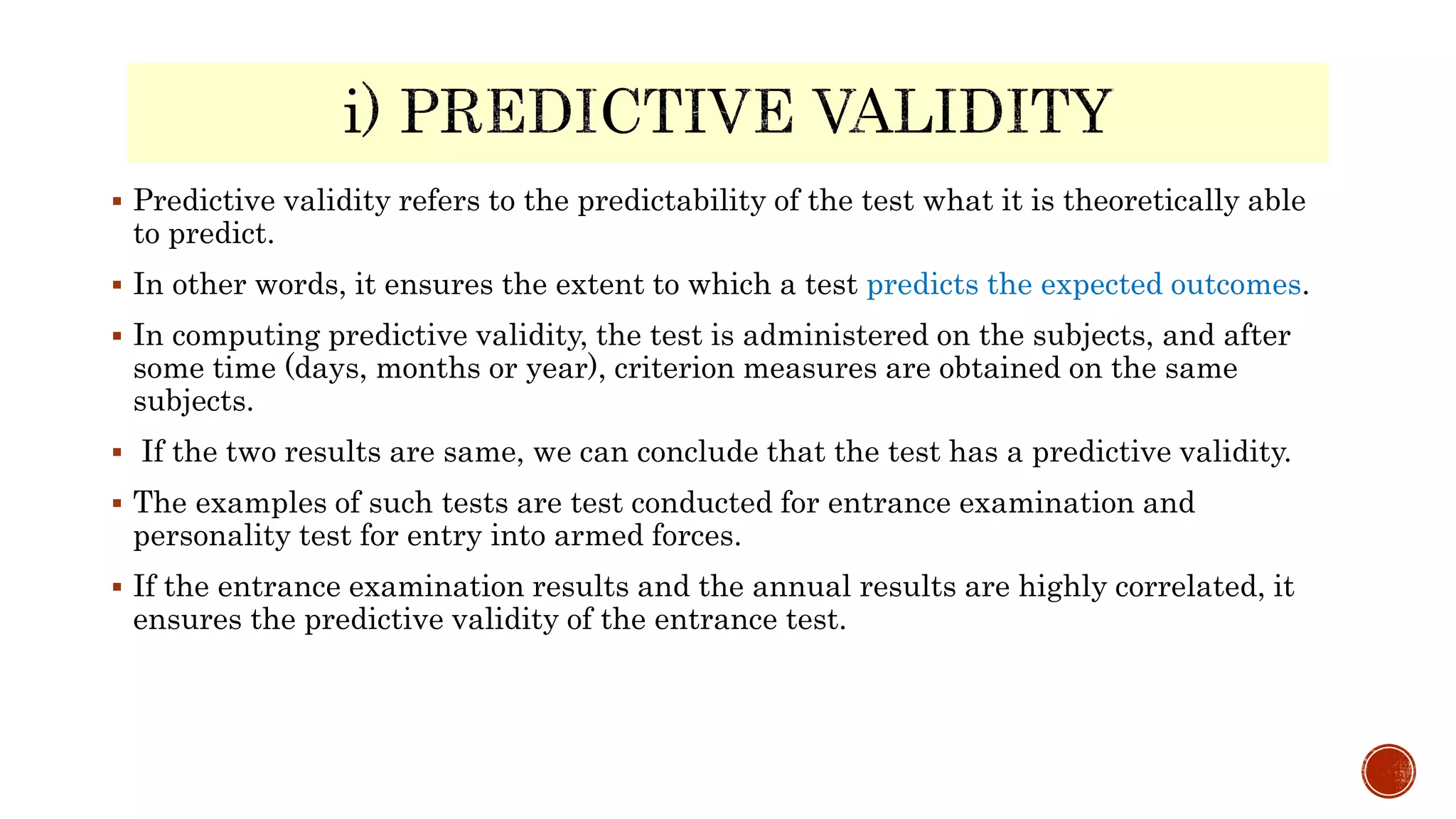 i) PREDICTIVE VALIDITY

▪ Predictive validity refers to the predictability of the test what it is theoretically able to predict.

▪ In other words, it ensures the extent to which a test predicts the expected outcomes.

▪ In computing predictive validity, the test is administered on the subjects, and after some time (days, months or year), criterion measures are obtained on the same subjects.

▪ If the two results are same, we can conclude that the test has a predictive validity.

▪ The examples of such tests are test conducted for entrance examination and personality test for entry into armed forces.

▪ If the entrance examination results and the annual results are highly correlated, it ensures the predictive validity of the entrance test.